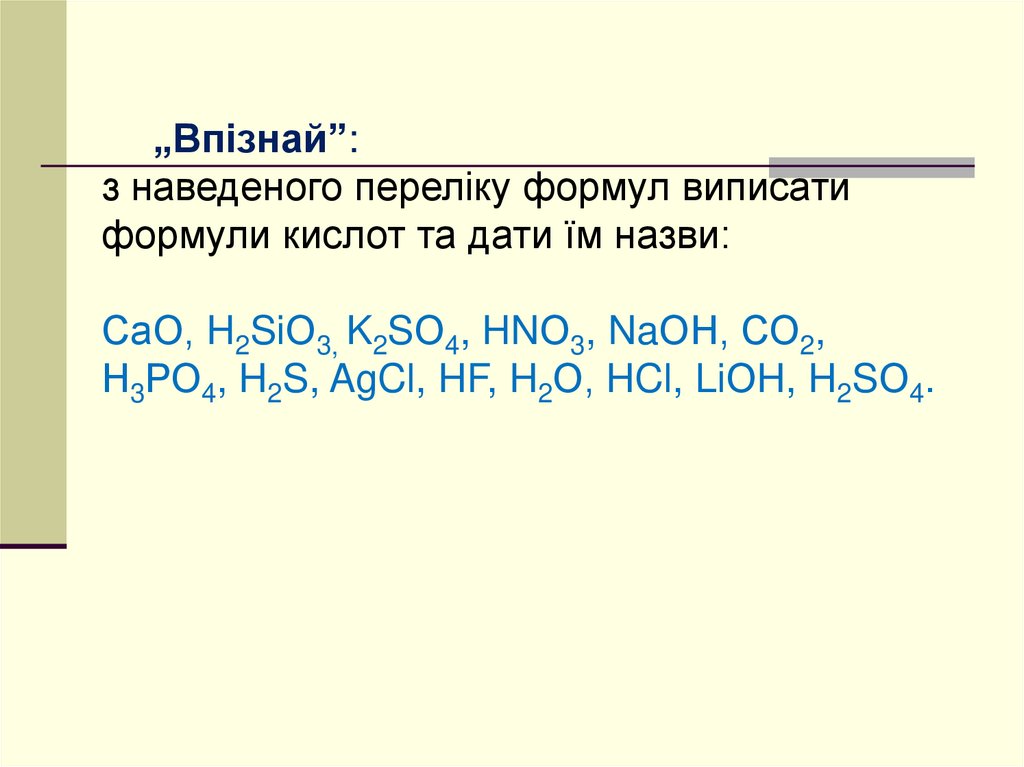 „Впізнай”:
з наведеного переліку формул виписати формули кислот та дати їм назви:

$CaO$, $H_2SiO_3$, $K_2SO_4$, $HNO_3$, $NaOH$, $CO_2$, $H_3PO_4$, $H_2S$, $AgCl$, $HF$, $H_2O$, $HCl$, $LiOH$, $H_2SO_4$.